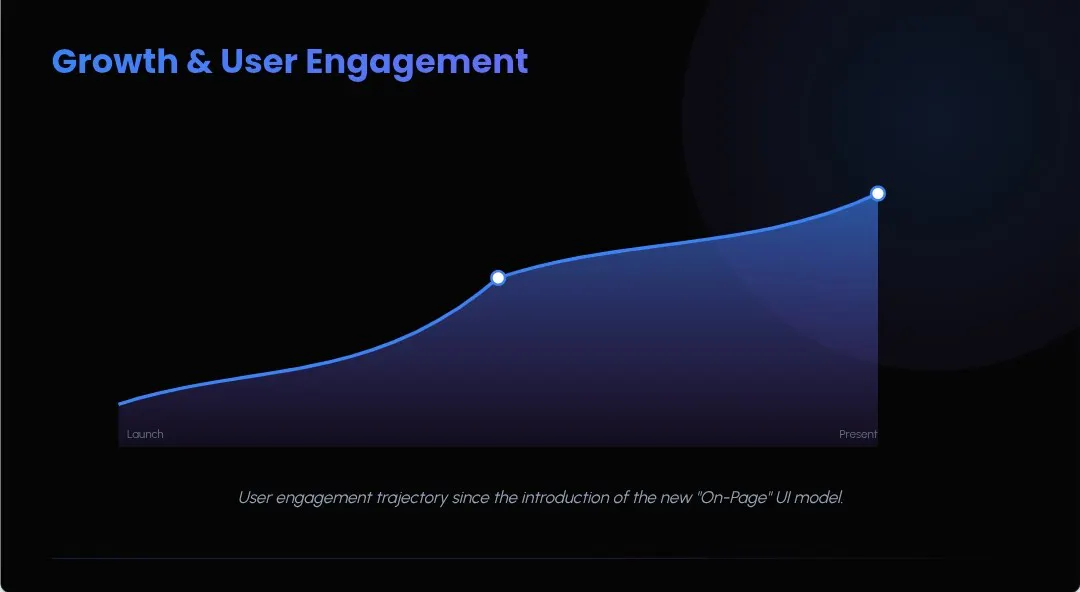 Growth & User Engagement

Launch

Present

User engagement trajectory since the introduction of the new "On-Page" UI model.